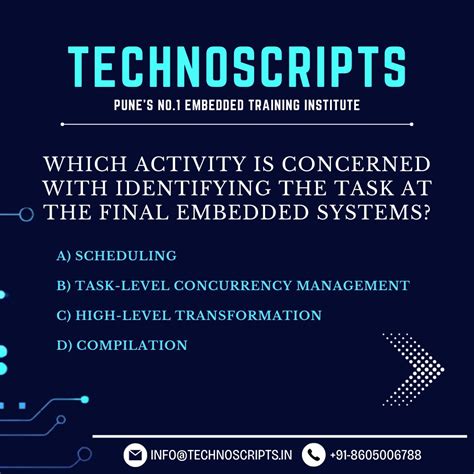 TECHNOSCRIPTS

PUNE'S NO.1 EMBEDDED TRAINING INSTITUTE

WHICH ACTIVITY IS CONCERNED WITH IDENTIFYING THE TASK AT THE FINAL EMBEDDED SYSTEMS?

A) SCHEDULING

B) TASK-LEVEL CONCURRENCY MANAGEMENT

C) HIGH-LEVEL TRANSFORMATION

D) COMPILATION

INFO@TECHNOSCRIPTS.IN +91-8605006788